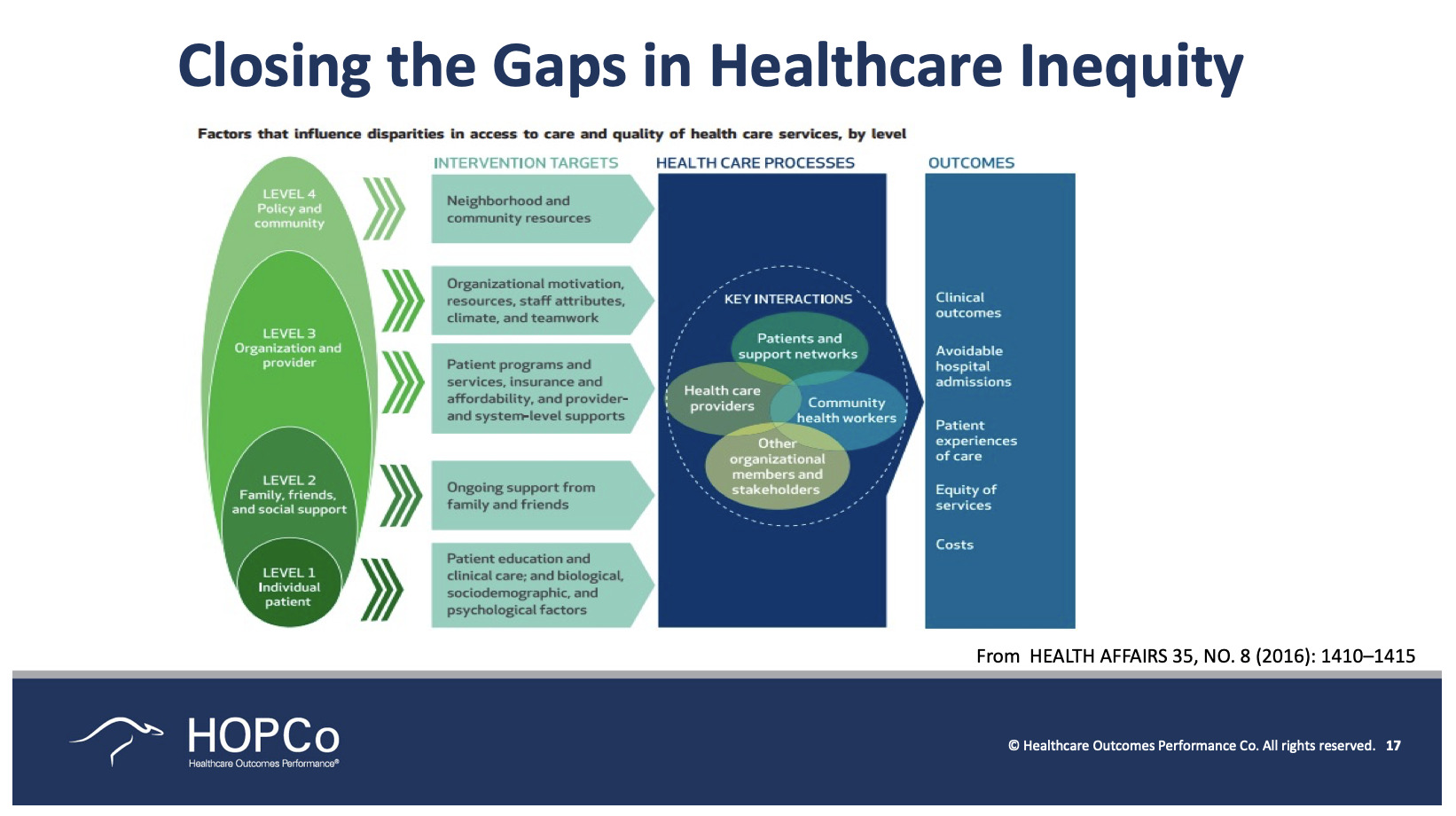 Closing the Gaps in Healthcare Inequity

Factors that influence disparities in access to care and quality of health care services, by level

LEVEL 4
Policy and community

LEVEL 3
Organization and provider

LEVEL 2
Family, friends, and social support

LEVEL 1
Individual patient

INTERVENTION TARGETS

Neighborhood and community resources

Organizational motivation, resources, staff attributes, climate, and teamwork

Patient programs and services, insurance and affordability, and provider- and system-level supports

Ongoing support from family and friends

Patient education and clinical care; and biological, sociodemographic, and psychological factors

HEALTH CARE PROCESSES

KEY INTERACTIONS

Patients and support networks

Health care providers

Community health workers

Other organizational members and stakeholders

OUTCOMES

Clinical outcomes

Avoidable hospital admissions

Patient experiences of care

Equity of services

Costs

From HEALTH AFFAIRS 35, NO. 8 (2016): 1410–1415

HOPCo
Healthcare Outcomes Performance®

© Healthcare Outcomes Performance Co. All rights reserved. 17